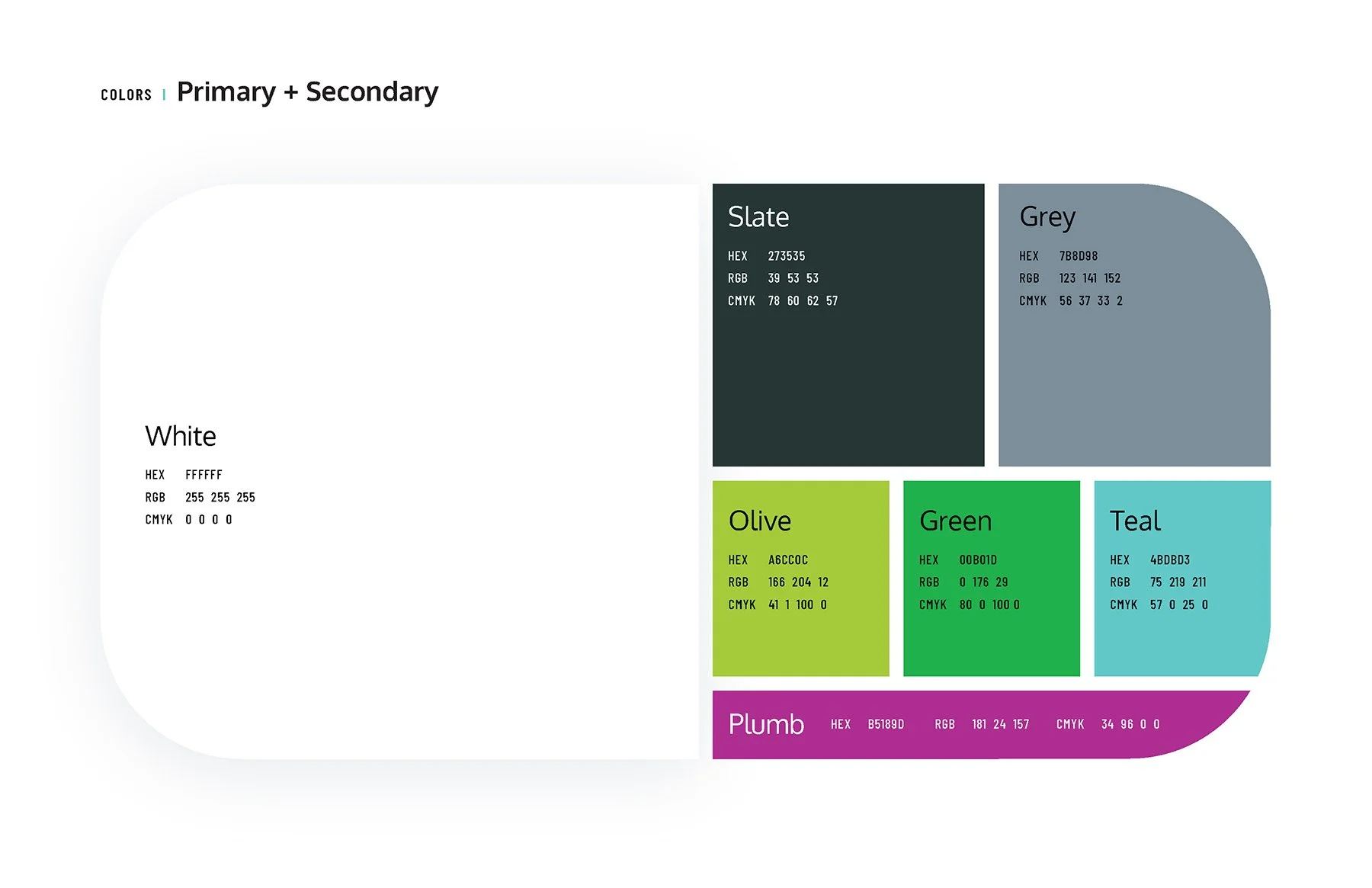 COLORS | Primary + Secondary

White

HEX FFFFFF
RGB 255 255 255
CMYK 0 0 0 0

Slate

HEX 273535
RGB 39 53 53
CMYK 78 60 62 57

Grey

HEX 7B8D98
RGB 123 141 152
CMYK 56 37 33 2

Olive

HEX A6CC0C
RGB 166 204 12
CMYK 41 1 100 0

Green

HEX 00B01D
RGB 0 176 29
CMYK 80 0 100 0

Teal

HEX 4BDBD3
RGB 75 219 211
CMYK 57 0 25 0

Plumb HEX B5189D RGB 181 24 157 CMYK 34 96 0 0